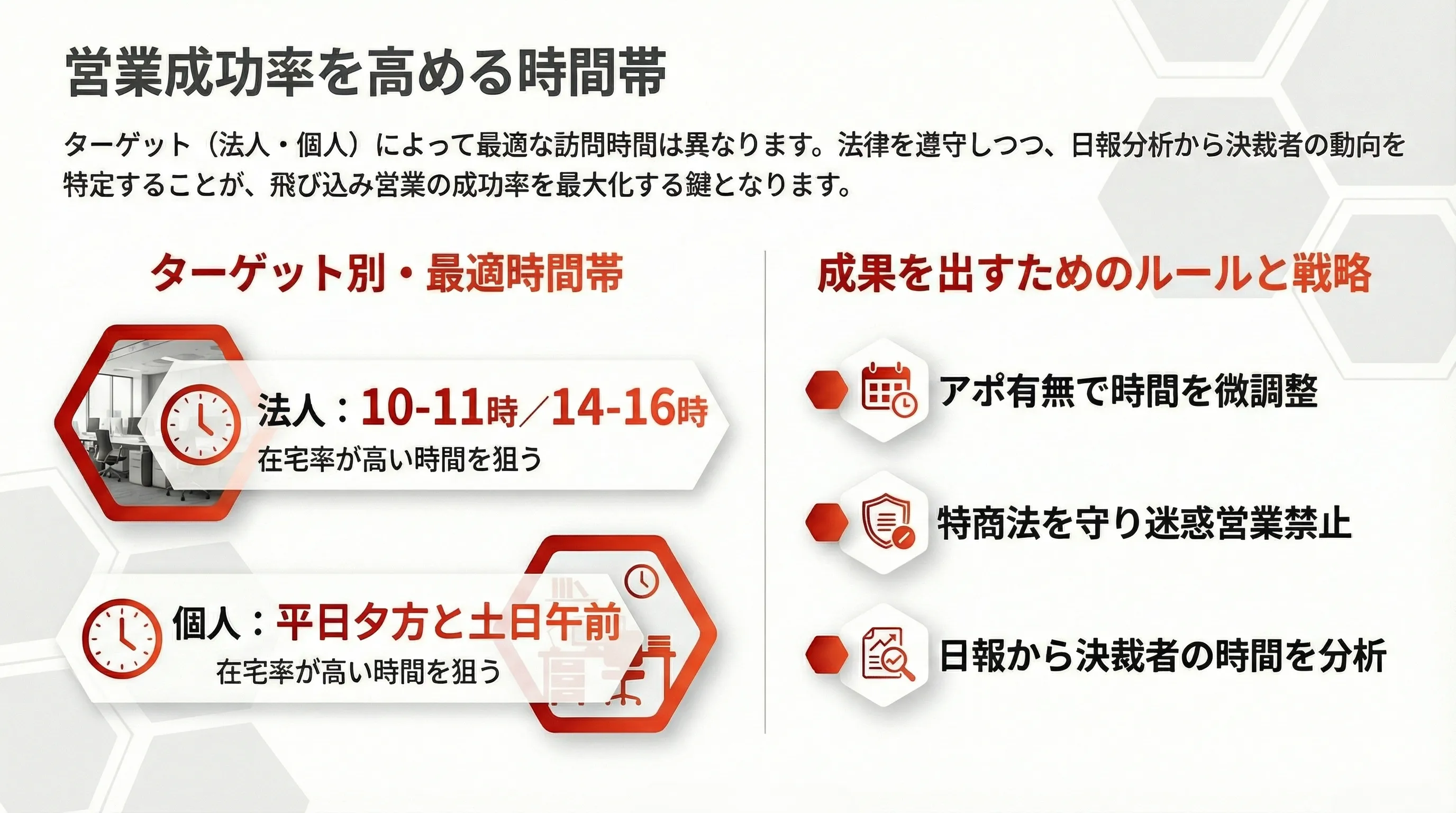 営業成功率を高める時間帯

ターゲット（法人・個人）によって最適な訪問時間は異なります。法律を遵守しつつ、日報分析から決裁者の動向を特定することが、飛び込み営業の成功率を最大化する鍵となります。

ターゲット別・最適時間帯

法人：10-11時／14-16時
在宅率が高い時間を狙う

個人：平日夕方と土日午前
在宅率が高い時間を狙う

成果を出すためのルールと戦略

アポ有無で時間を微調整

特商法を守り迷惑営業禁止

日報から決裁者の時間を分析